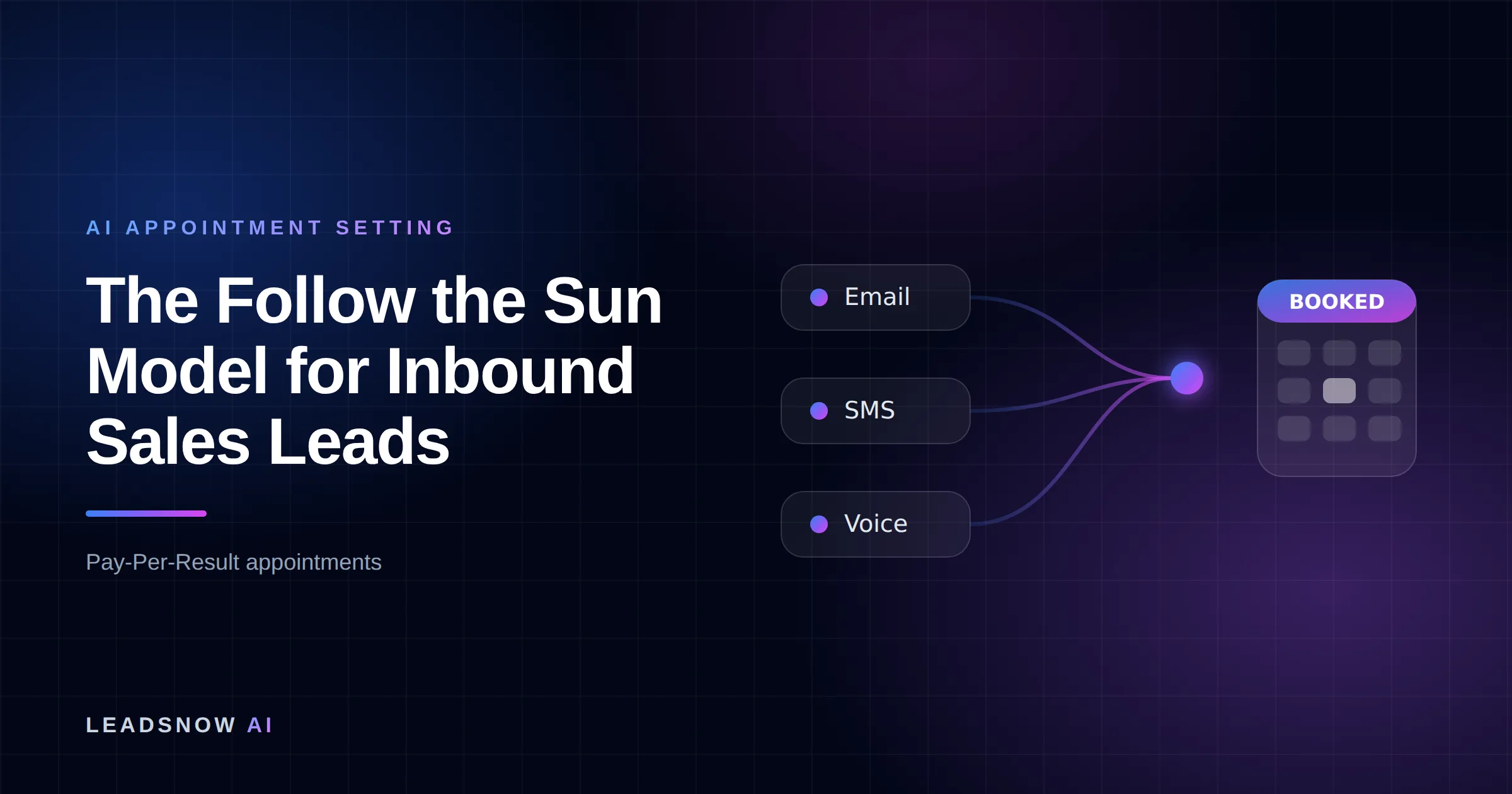 AI APPOINTMENT SETTING

The Follow the Sun Model for Inbound Sales Leads

Pay-Per-Result appointments

LEADSNOW AI

Email

SMS

Voice

BOOKED